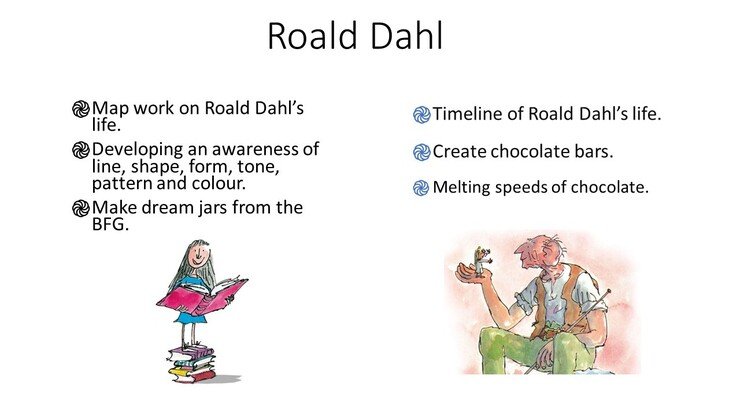 Roald Dahl

Map work on Roald Dahl's life.

Developing an awareness of line, shape, form, tone, pattern and colour.

Make dream jars from the BFG.

Timeline of Roald Dahl's life.

Create chocolate bars.

Melting speeds of chocolate.